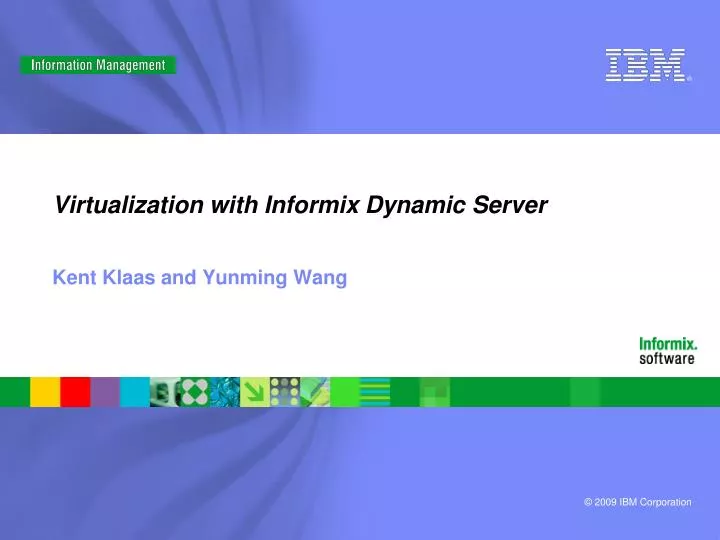 Information Management

IBM

Virtualization with Informix Dynamic Server

Kent Klaas and Yunming Wang

Informix. software

© 2009 IBM Corporation